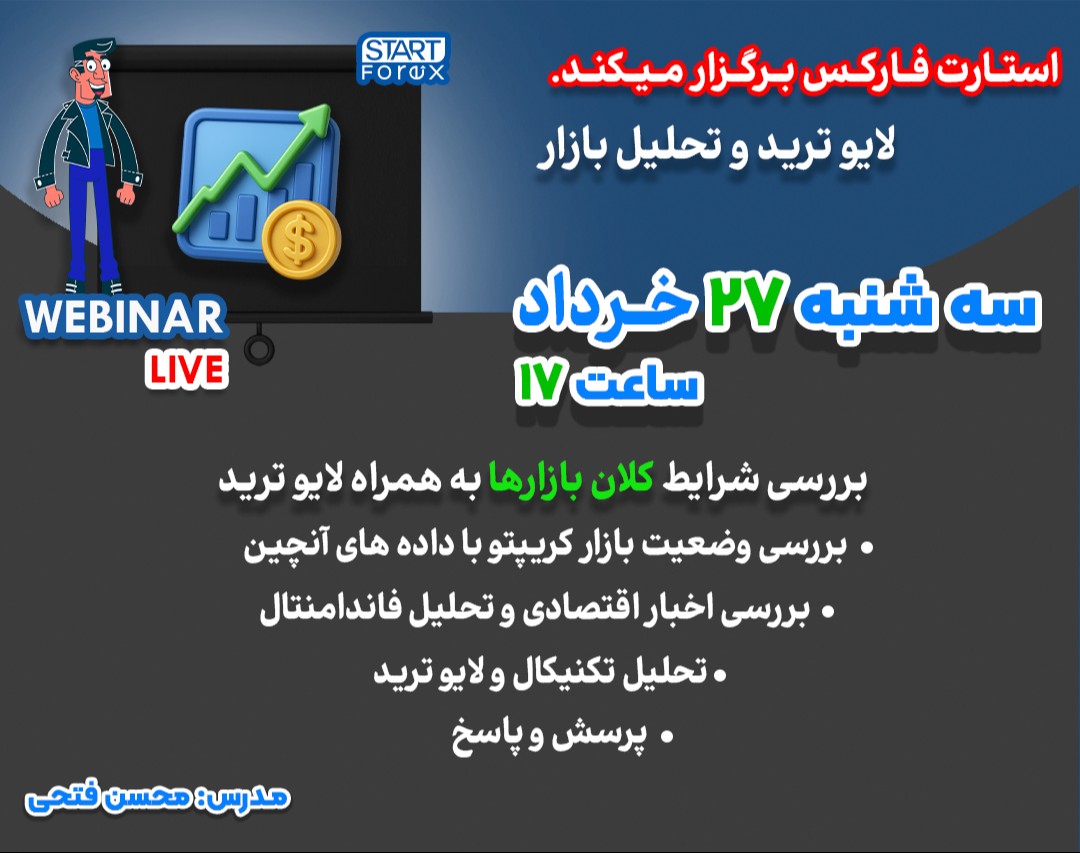 START Forex

استارت فارکس برگزار میکند.

لایو ترید و تحلیل بازار

WEBINAR
LIVE

سه شنبه ۲۷ خرداد
ساعت ۱۷

بررسی شرایط کلان بازارها به همراه لایو ترید

• بررسی وضعیت بازار کریپتو با داده های آنچین
• بررسی اخبار اقتصادی و تحلیل فاندامنتال
• تحلیل تکنیکال و لایو ترید
• پرسش و پاسخ

مدرس: محسن فتحی